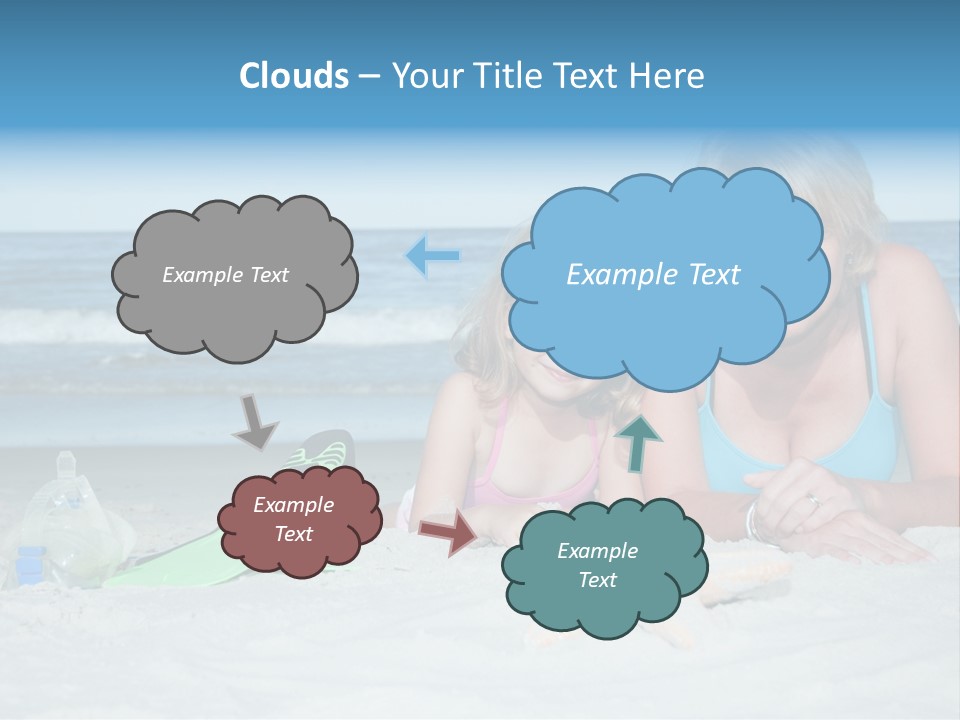 Clouds – Your Title Text Here

Example Text

Example Text

Example Text

Example Text